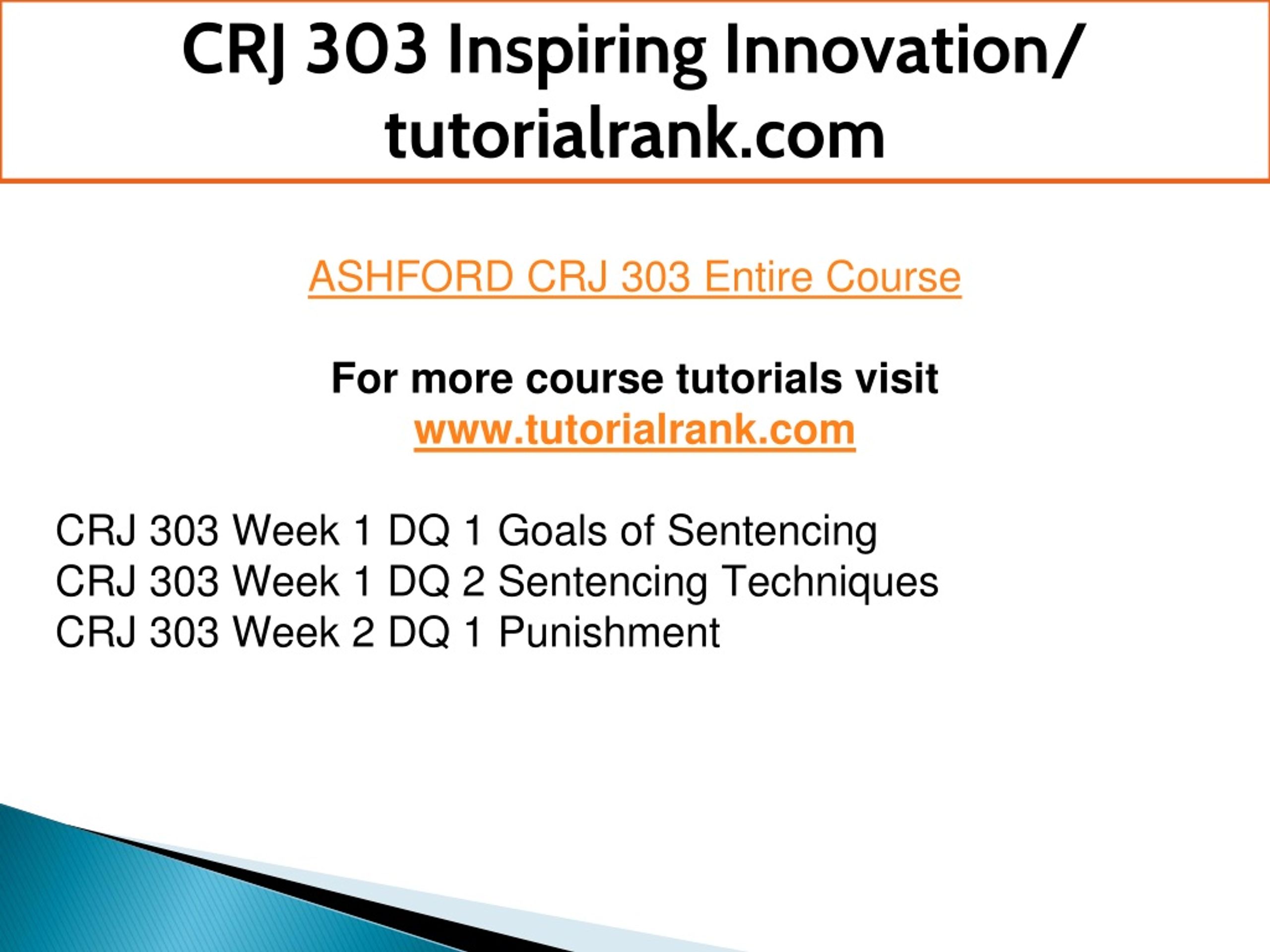 CRJ 303 Inspiring Innovation/ tutorialrank.com

ASHFORD CRJ 303 Entire Course

For more course tutorials visit
www.tutorialrank.com

CRJ 303 Week 1 DQ 1 Goals of Sentencing
CRJ 303 Week 1 DQ 2 Sentencing Techniques
CRJ 303 Week 2 DQ 1 Punishment